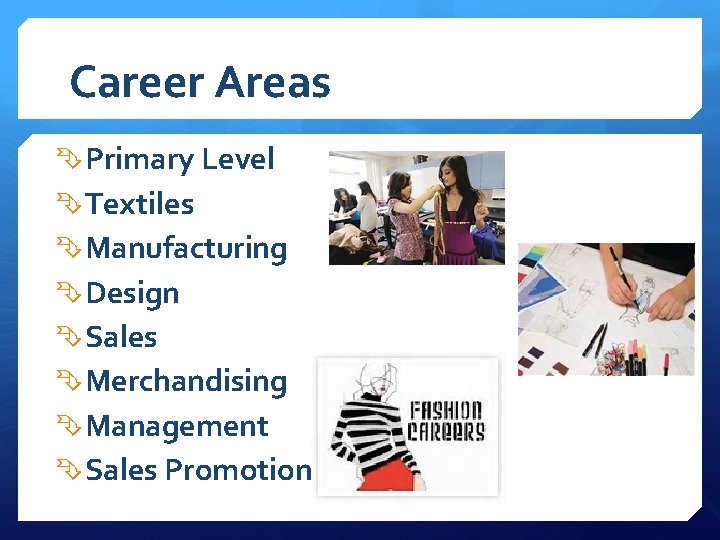 Career Areas

Primary Level
Textiles
Manufacturing
Design
Sales
Merchandising
Management
Sales Promotion

FASHION CAREERS